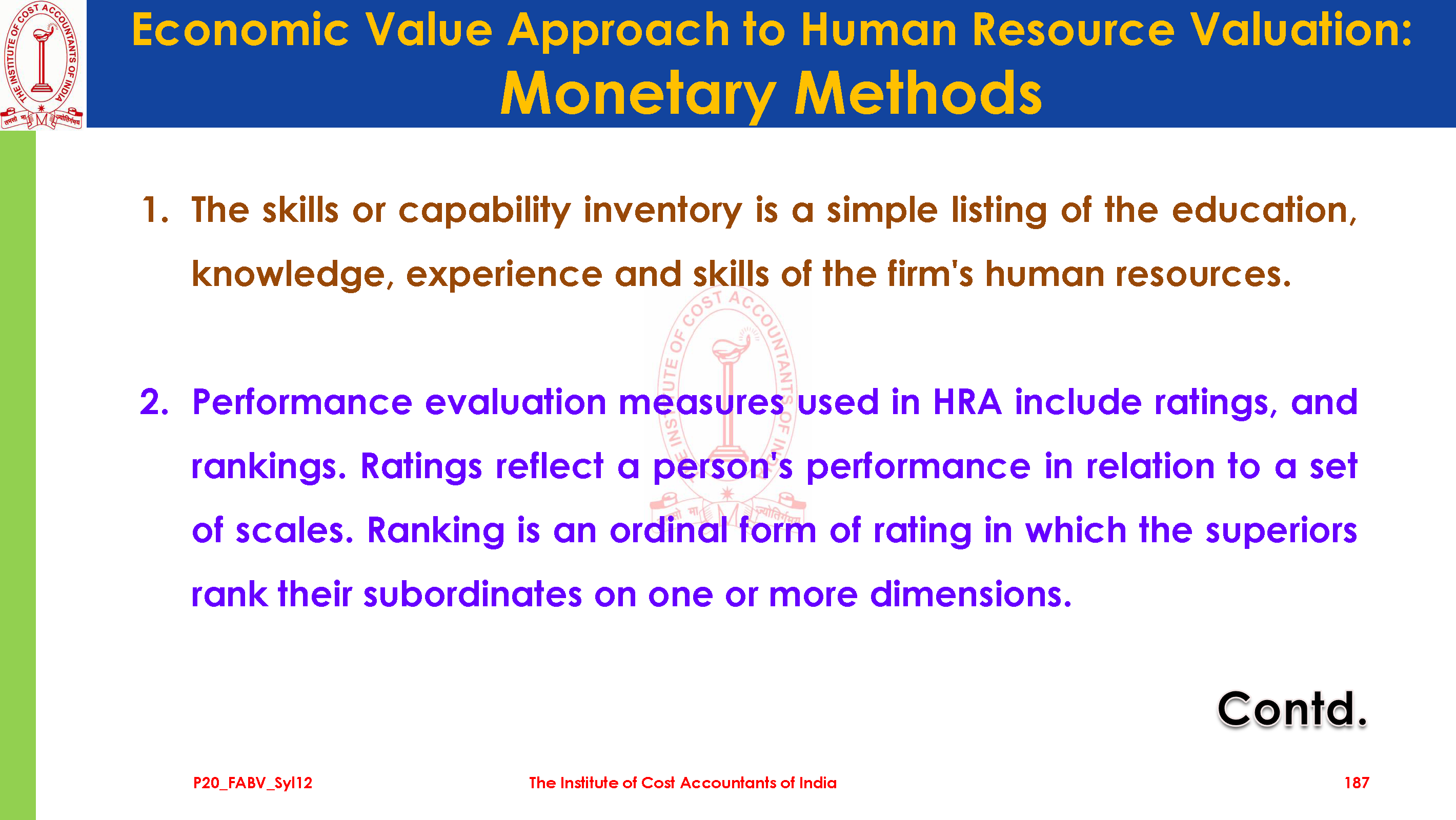 THE INSTITUTE OF COST ACCOUNTANTS OF INDIA

Economic Value Approach to Human Resource Valuation:
Monetary Methods

1. The skills or capability inventory is a simple listing of the education, knowledge, experience and skills of the firm's human resources.

2. Performance evaluation measures used in HRA include ratings, and rankings. Ratings reflect a person's performance in relation to a set of scales. Ranking is an ordinal form of rating in which the superiors rank their subordinates on one or more dimensions.

Contd.

P20_FABV_Syl12

The Institute of Cost Accountants of India

187